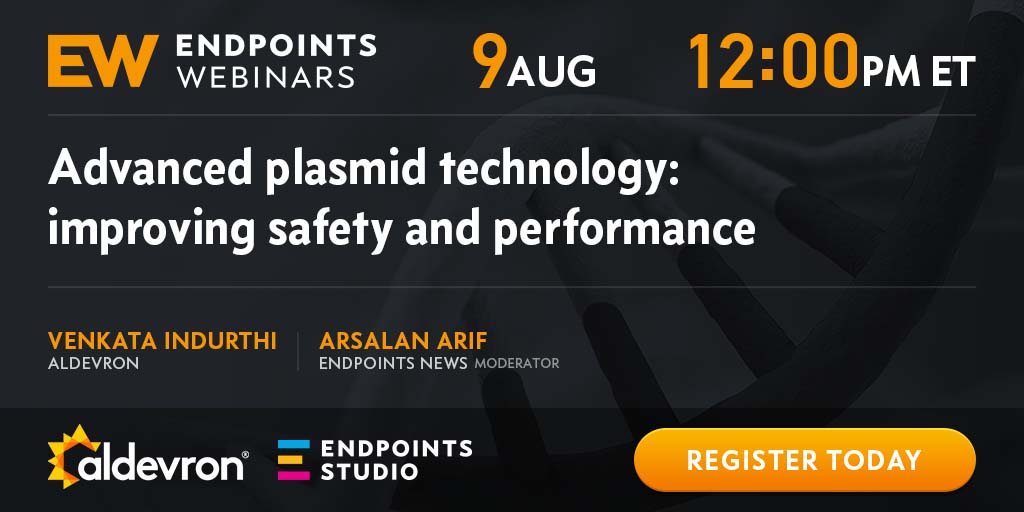 EW ENDPOINTS WEBINARS

9 AUG 12:00 PM ET

Advanced plasmid technology: improving safety and performance

VENKATA INDURTHI
ALDEVRON

ARSALAN ARIF
ENDPOINTS NEWS MODERATOR

aldevron®

ENDPOINTS STUDIO

REGISTER TODAY